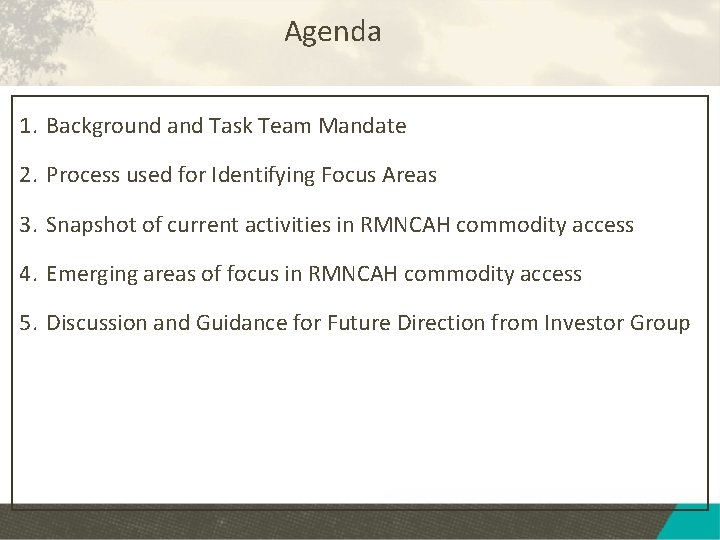 Agenda

1. Background and Task Team Mandate

2. Process used for Identifying Focus Areas

3. Snapshot of current activities in RMNCAH commodity access

4. Emerging areas of focus in RMNCAH commodity access

5. Discussion and Guidance for Future Direction from Investor Group